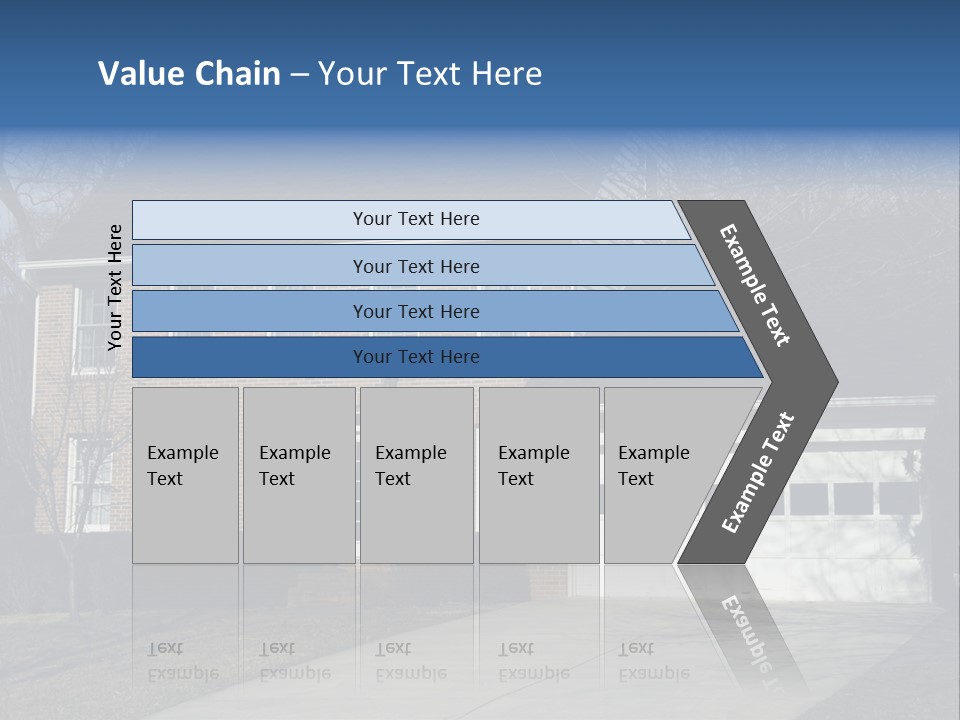 Value Chain – Your Text Here

Your Text Here

Your Text Here

Your Text Here

Your Text Here

Your Text Here

Example Text

Example Text

Example Text

Example Text

Example Text

Example Text

Example Text